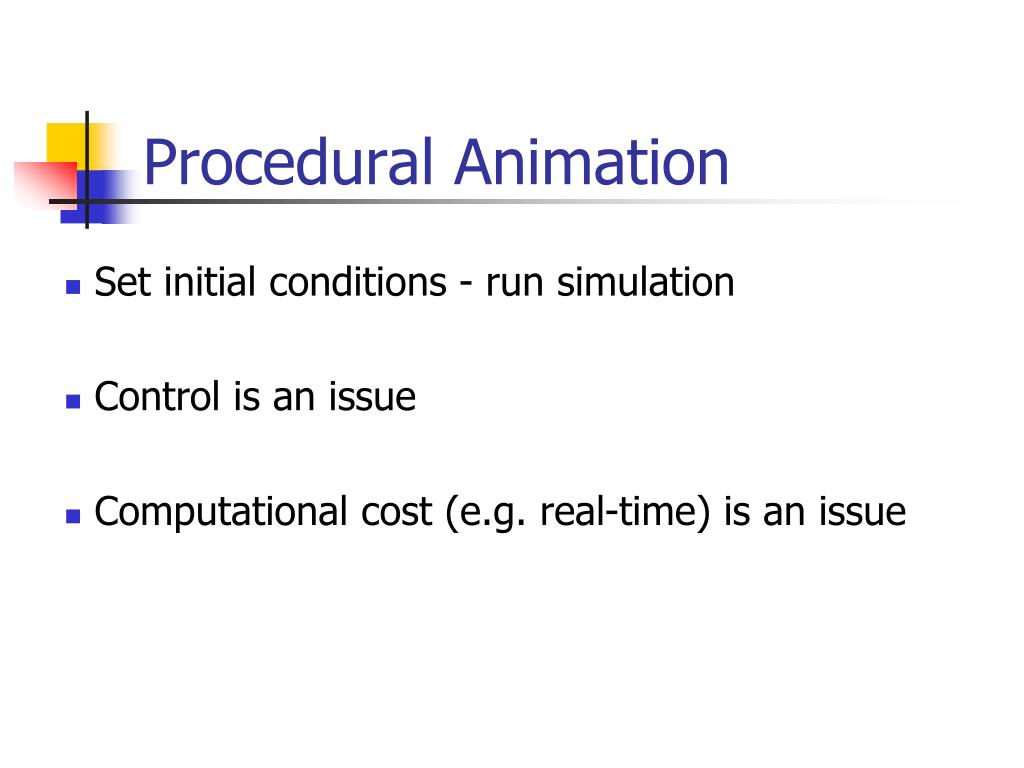 Procedural Animation

- Set initial conditions - run simulation
- Control is an issue
- Computational cost (e.g. real-time) is an issue